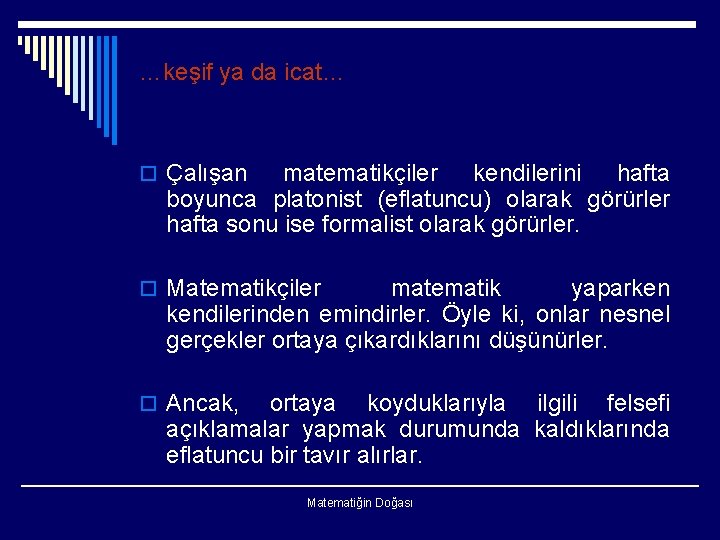 …keşif ya da icat…

Çalışan matematikçiler kendilerini hafta boyunca platonist (eflatuncu) olarak görürler hafta sonu ise formalist olarak görürler.

Matematikçiler matematik yaparken kendilerinden emindirler. Öyle ki, onlar nesnel gerçekler ortaya çıkardıklarını düşünürler.

Ancak, ortaya koyduklarıyla ilgili felsefi açıklamalar yapmak durumunda kaldıklarında eflatuncu bir tavır alırlar.

Matematiğin Doğası